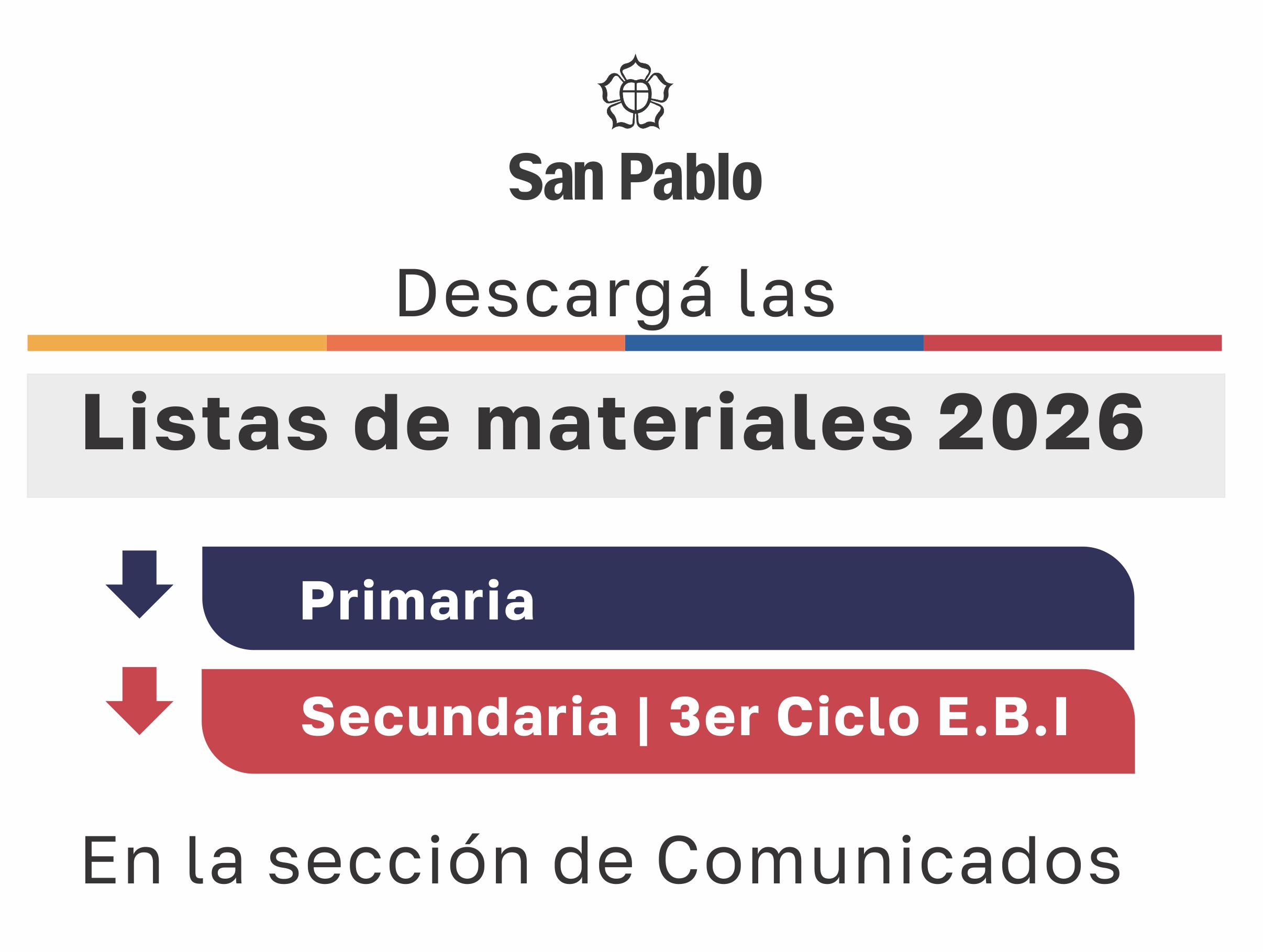 San Pablo

Descargá las

Listas de materiales 2026

Primaria

Secundaria | 3er Ciclo E.B.I

En la sección de Comunicados